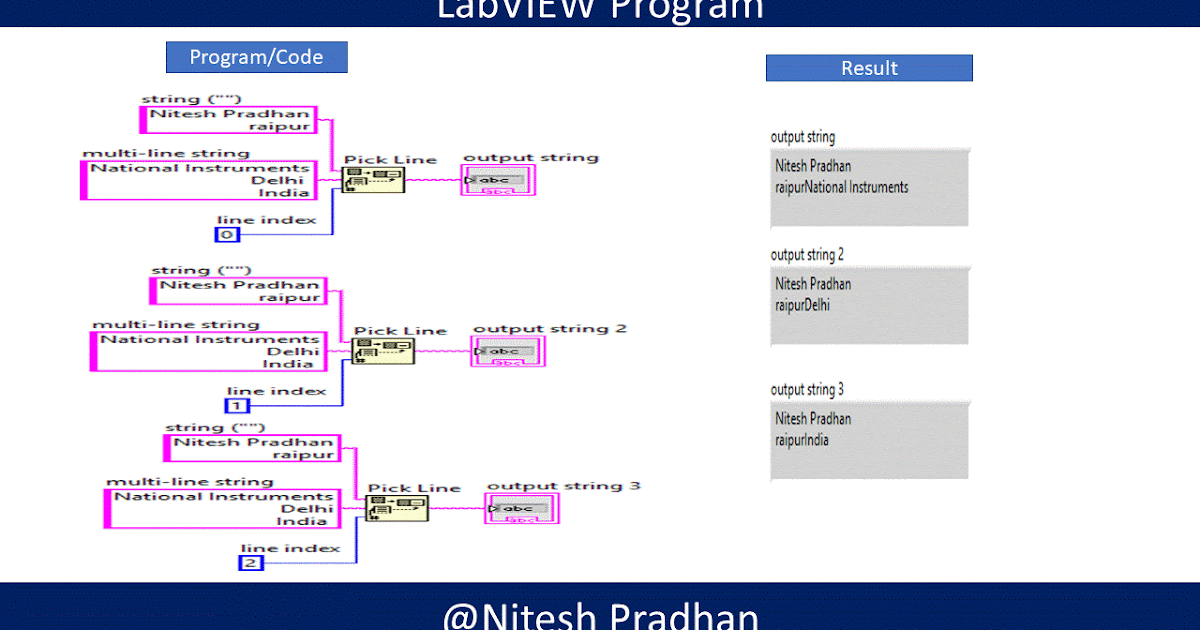 LabVIEW Program

Program/Code

string ("")
Nitesh Pradhan
raipur
multi-line string
National Instruments
Delhi
India
Pick Line
output string
abc
line index
0

string ("")
Nitesh Pradhan
raipur
multi-line string
National Instruments
Delhi
India
Pick Line
output string 2
abc
line index
1

string ("")
Nitesh Pradhan
raipur
multi-line string
National Instruments
Delhi
India
Pick Line
output string 3
abc
line index
2

Result

output string
Nitesh Pradhan
raipurNational Instruments

output string 2
Nitesh Pradhan
raipurDelhi

output string 3
Nitesh Pradhan
raipurIndia

@Nitesh Pradhan